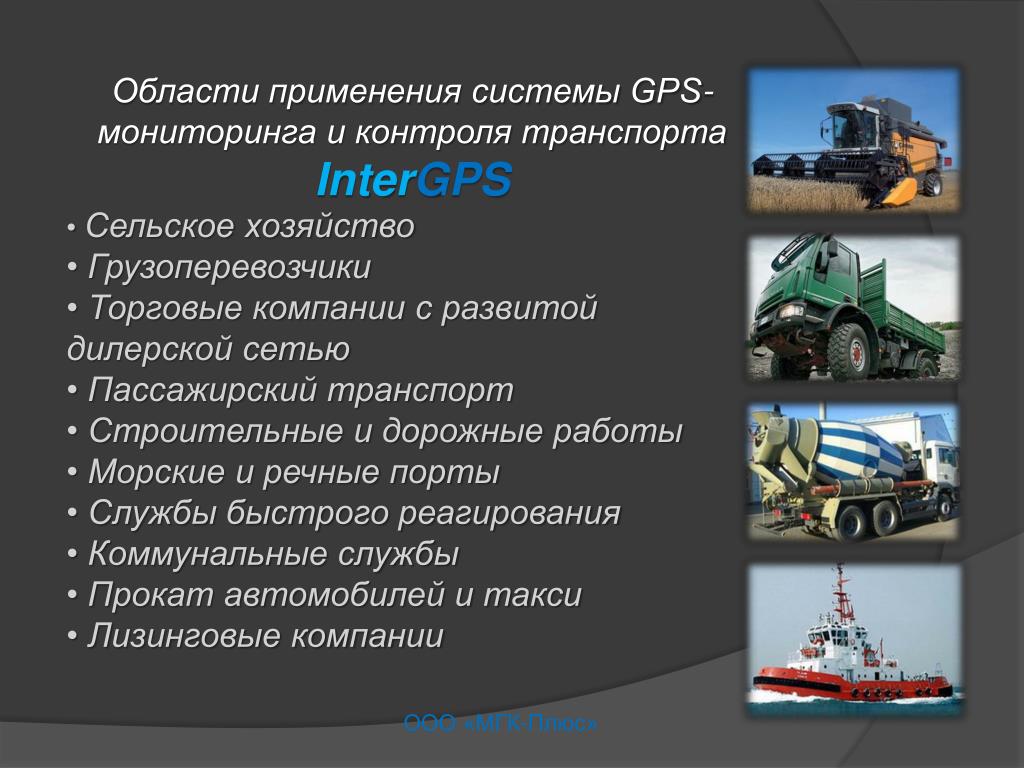 Области применения системы GPS-мониторинга и контроля транспорта
InterGPS

• Сельское хозяйство
• Грузоперевозчики
• Торговые компании с развитой дилерской сетью
• Пассажирский транспорт
• Строительные и дорожные работы
• Морские и речные порты
• Службы быстрого реагирования
• Коммунальные службы
• Прокат автомобилей и такси
• Лизинговые компании

ООО «МГК-Плюс»